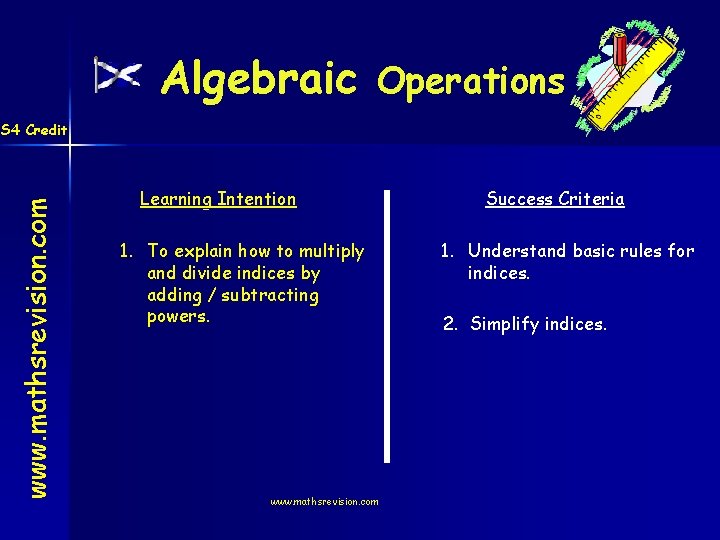 Algebraic Operations

S4 Credit

www.mathsrevision.com

Learning Intention

1. To explain how to multiply and divide indices by adding / subtracting powers.

Success Criteria

1. Understand basic rules for indices.

2. Simplify indices.

www.mathsrevision.com